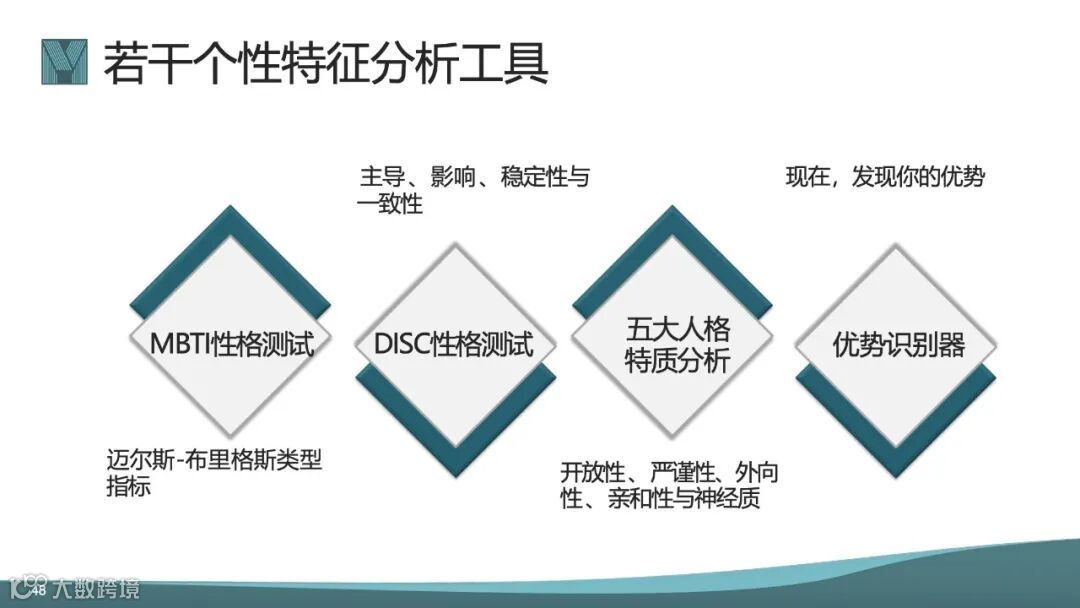 若干个性特征分析工具

主导、影响、稳定性与一致性

现在，发现你的优势

MBTI性格测试

DISC性格测试

五大人格特质分析

优势识别器

迈尔斯-布里格斯类型指标

开放性、严谨性、外向性、亲和性与神经质

48

大数跨境